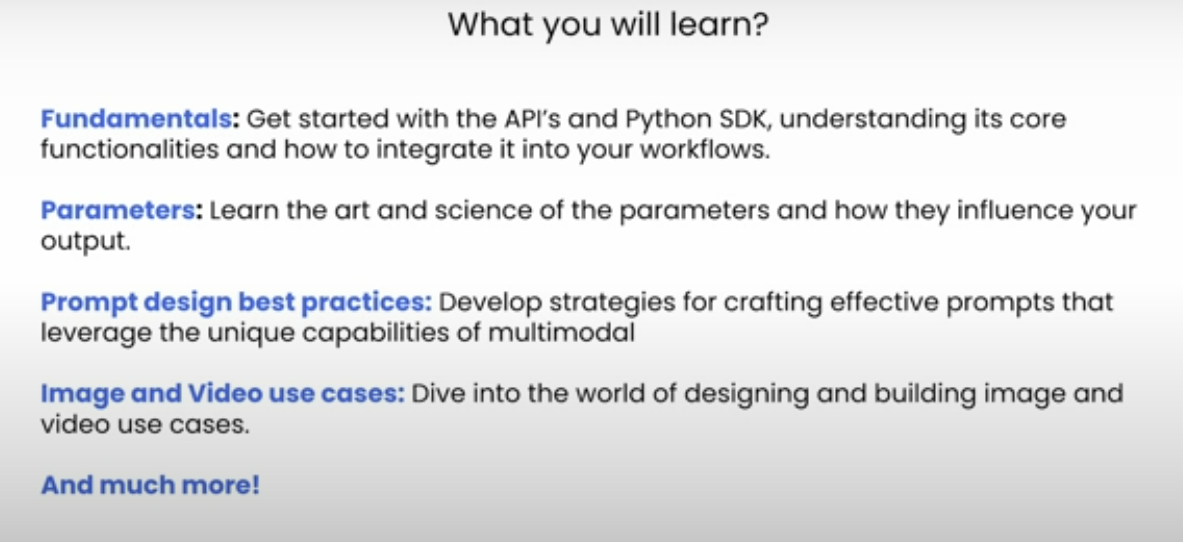 What you will learn?

Fundamentals: Get started with the API's and Python SDK, understanding its core functionalities and how to integrate it into your workflows.

Parameters: Learn the art and science of the parameters and how they influence your output.

Prompt design best practices: Develop strategies for crafting effective prompts that leverage the unique capabilities of multimodal

Image and Video use cases: Dive into the world of designing and building image and video use cases.

And much more!